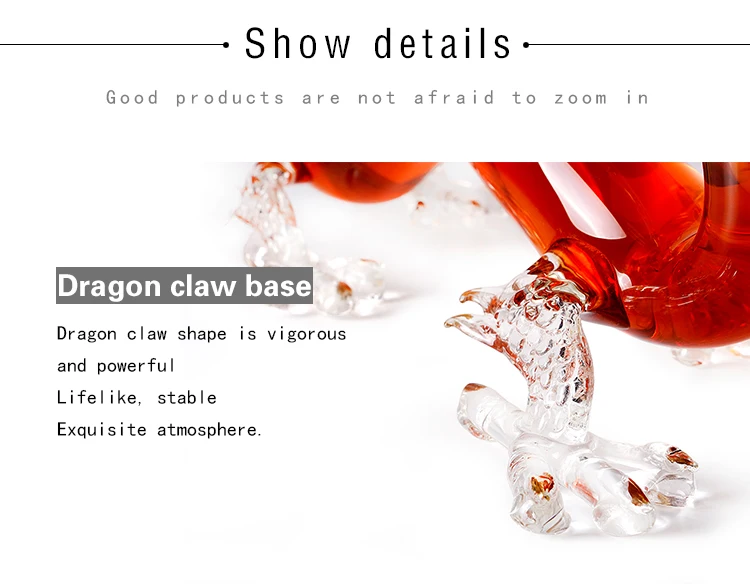 Show details

Good products are not afraid to zoom in

Dragon claw base

Dragon claw shape is vigorous and powerful
Lifelike, stable
Exquisite atmosphere.